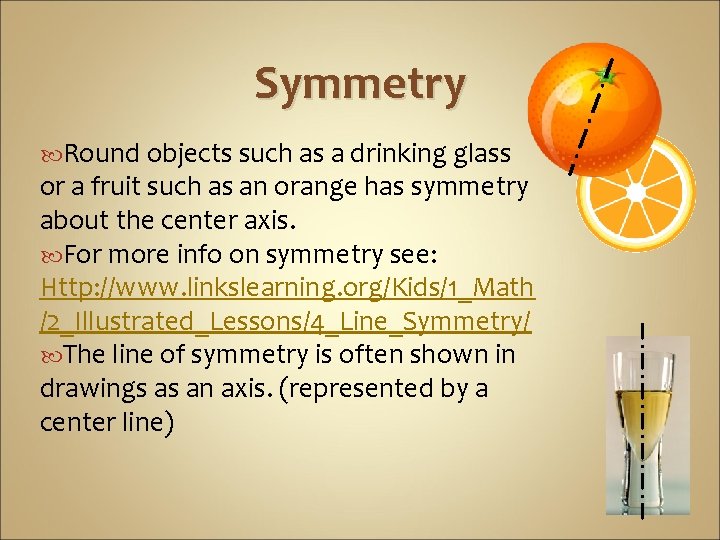 Symmetry

Round objects such as a drinking glass or a fruit such as an orange has symmetry about the center axis.

For more info on symmetry see: Http://www.linkslearning.org/Kids/1_Math/2_Illustrated_Lessons/4_Line_Symmetry/

The line of symmetry is often shown in drawings as an axis. (represented by a center line)